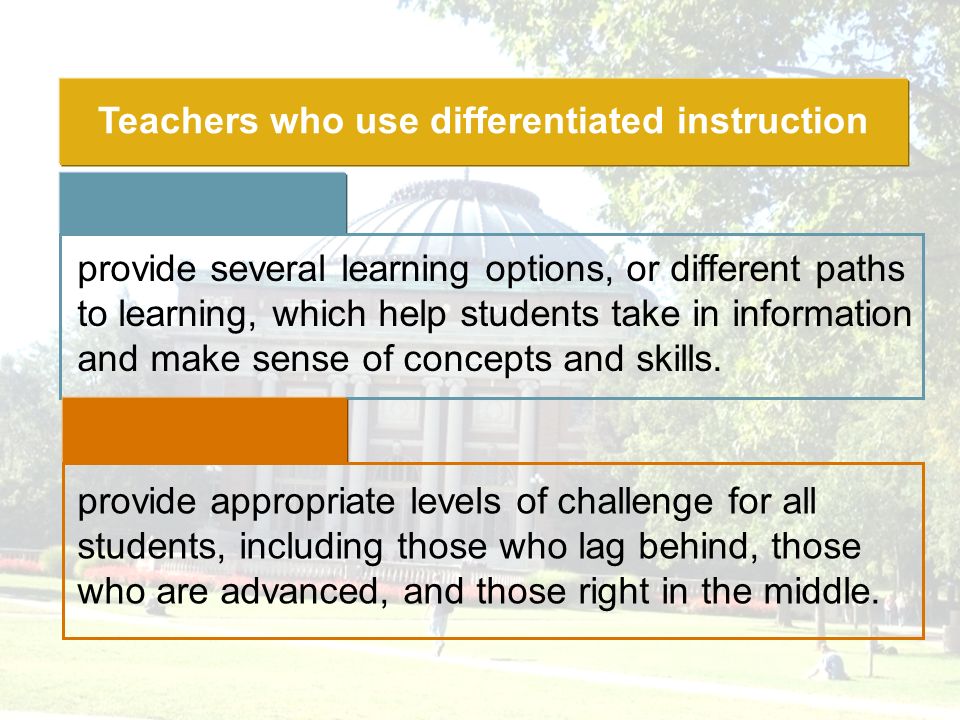 Teachers who use differentiated instruction

provide several learning options, or different paths to learning, which help students take in information and make sense of concepts and skills.

provide appropriate levels of challenge for all students, including those who lag behind, those who are advanced, and those right in the middle.